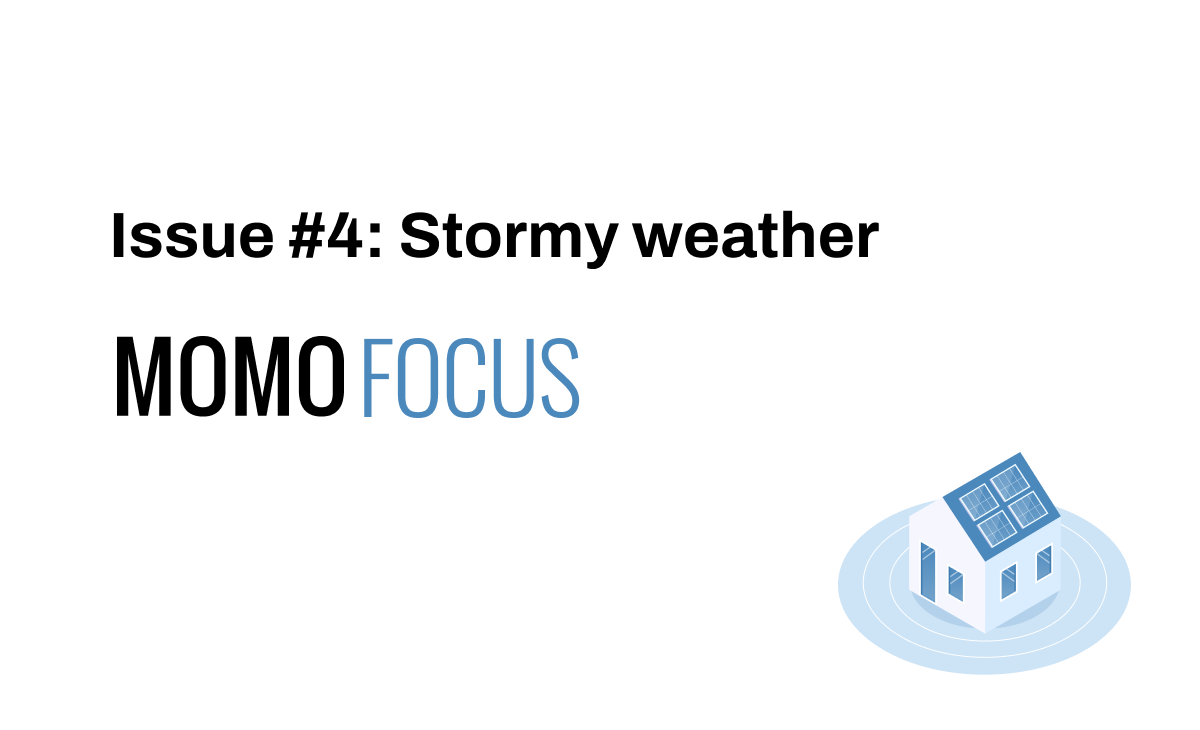 Issue #4: Stormy weather

MOMO FOCUS